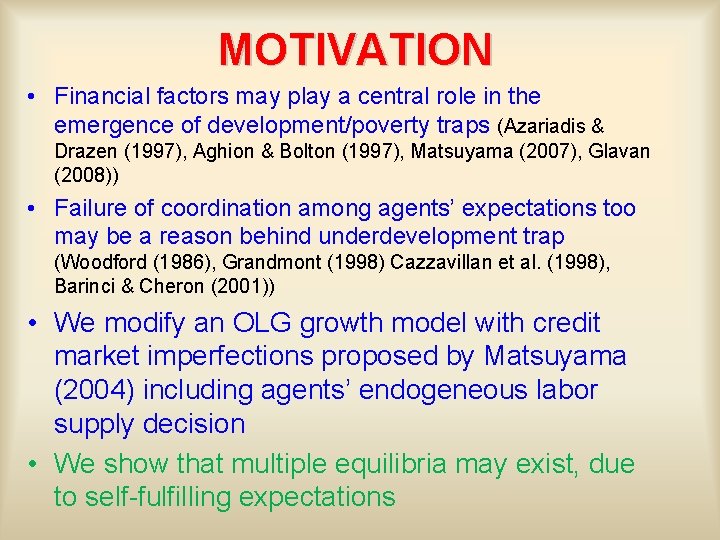 MOTIVATION

• Financial factors may play a central role in the emergence of development/poverty traps (Azariadis & Drazen (1997), Aghion & Bolton (1997), Matsuyama (2007), Glavan (2008))

• Failure of coordination among agents' expectations too may be a reason behind underdevelopment trap (Woodford (1986), Grandmont (1998) Cazzavillan et al. (1998), Barinci & Cheron (2001))

• We modify an OLG growth model with credit market imperfections proposed by Matsuyama (2004) including agents' endogeneous labor supply decision

• We show that multiple equilibria may exist, due to self-fulfilling expectations